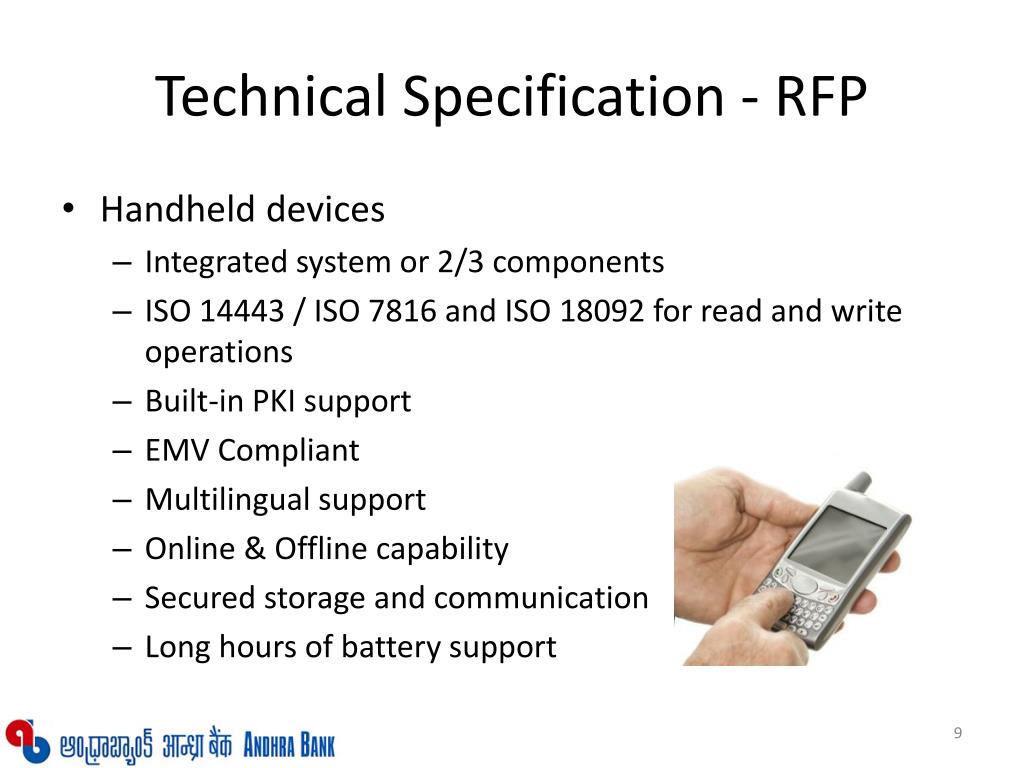 Technical Specification - RFP

• Handheld devices
 – Integrated system or 2/3 components
 – ISO 14443 / ISO 7816 and ISO 18092 for read and write operations
 – Built-in PKI support
 – EMV Compliant
 – Multilingual support
 – Online & Offline capability
 – Secured storage and communication
 – Long hours of battery support

ఆంధ్రాబ్యాంక్ आन्ध्रा बैंक ANDHRA BANK

9